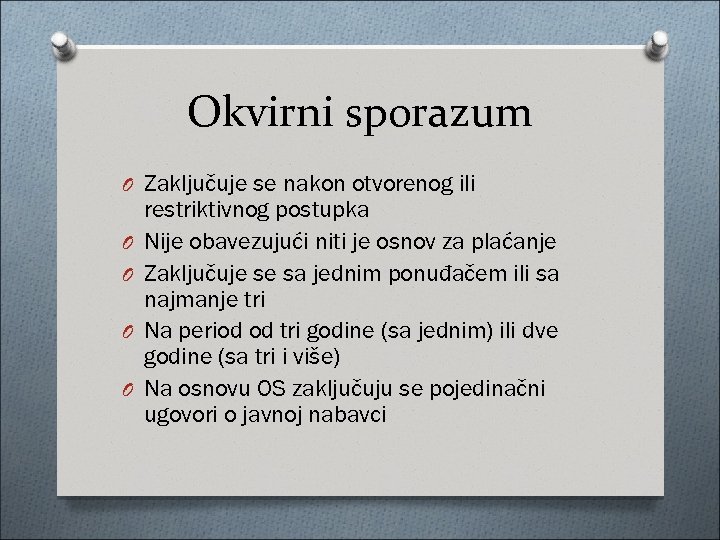 Okvirni sporazum

O Zaključuje se nakon otvorenog ili restriktivnog postupka

O Nije obavezujući niti je osnov za plaćanje

O Zaključuje se sa jednim ponuđačem ili sa najmanje tri

O Na period od tri godine (sa jednim) ili dve godine (sa tri i više)

O Na osnovu OS zaključuju se pojedinačni ugovori o javnoj nabavci